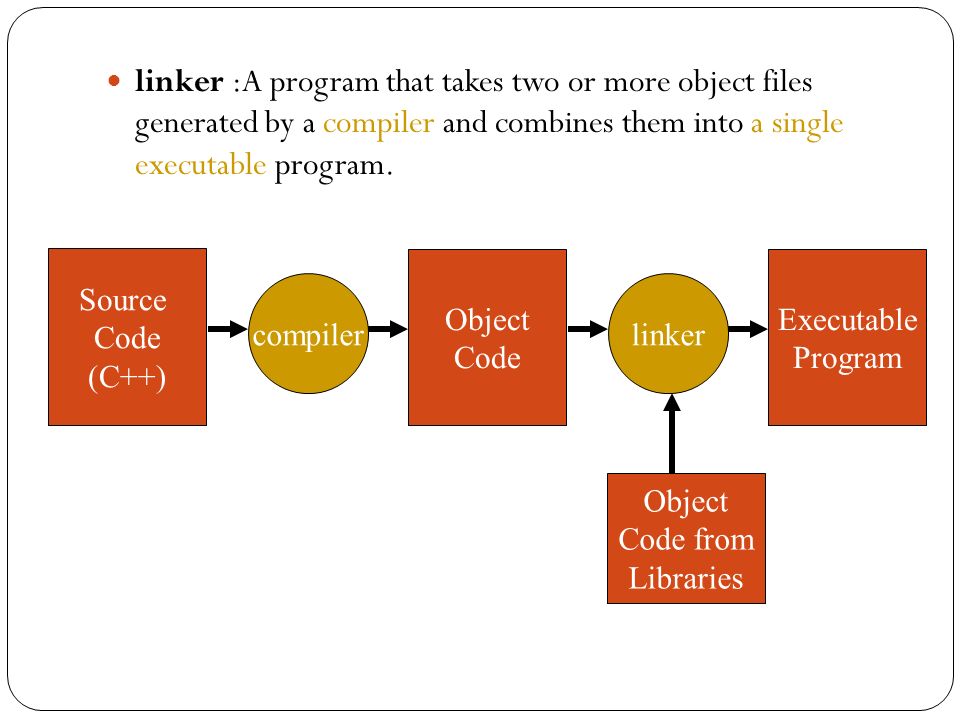 linker :A program that takes two or more object files generated by a compiler and combines them into a single executable program.

Source Code (C++)

compiler

Object Code

linker

Executable Program

Object Code from Libraries